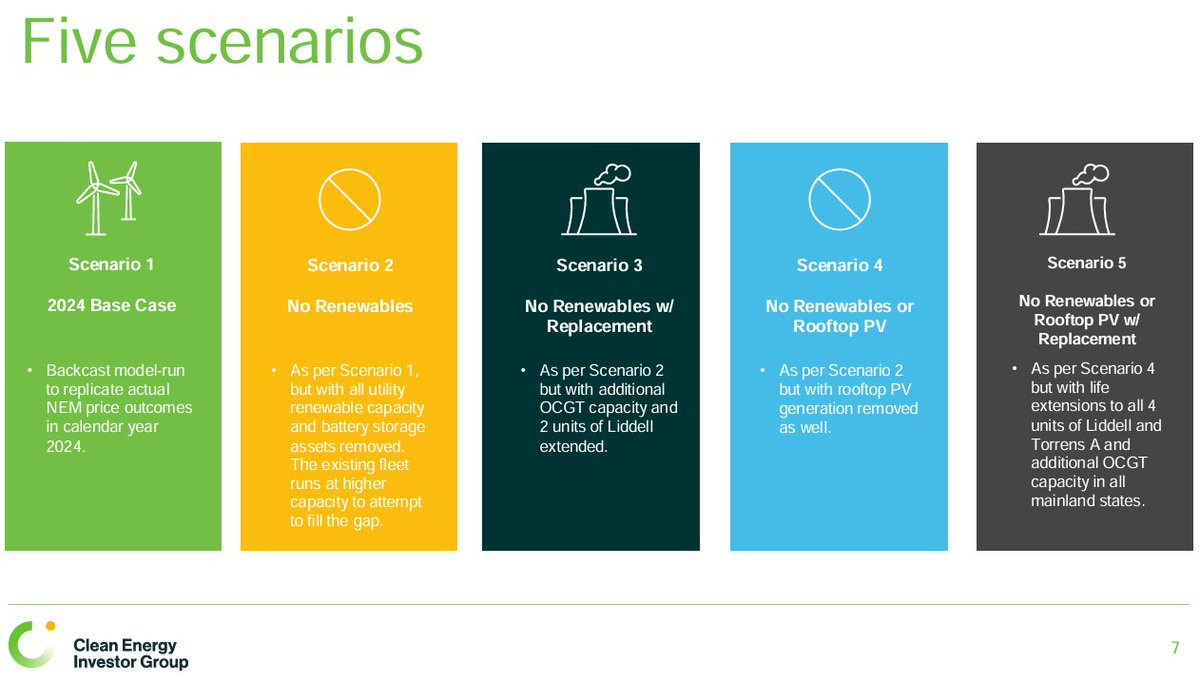 Five scenarios

Scenario 1

2024 Base Case

• Backcast model-run to replicate actual NEM price outcomes in calendar year 2024.

Scenario 2

No Renewables

• As per Scenario 1, but with all utility renewable capacity and battery storage assets removed. The existing fleet runs at higher capacity to attempt to fill the gap.

Scenario 3

No Renewables w/ Replacement

• As per Scenario 2 but with additional OCGT capacity and 2 units of Liddell extended.

Scenario 4

No Renewables or Rooftop PV

• As per Scenario 2 but with rooftop PV generation removed as well.

Scenario 5

No Renewables or Rooftop PV w/ Replacement

• As per Scenario 4 but with life extensions to all 4 units of Liddell and Torrens A and additional OCGT capacity in all mainland states.

Clean Energy Investor Group

7